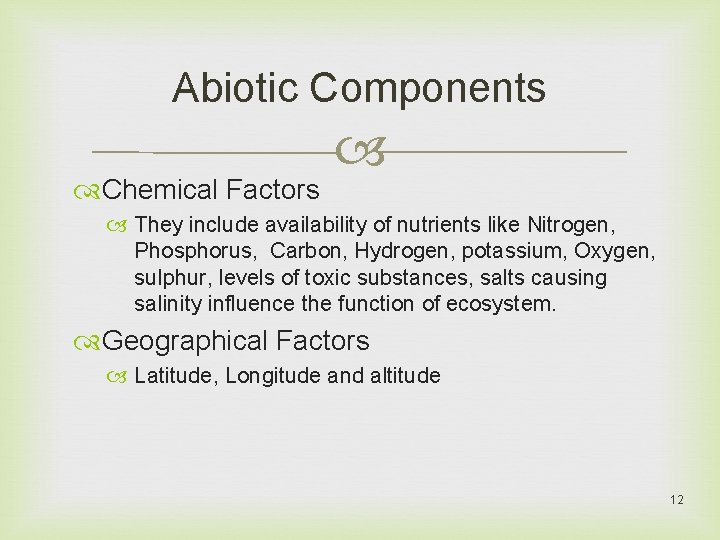 Abiotic Components

Chemical Factors

They include availability of nutrients like Nitrogen, Phosphorus, Carbon, Hydrogen, potassium, Oxygen, sulphur, levels of toxic substances, salts causing salinity influence the function of ecosystem.

Geographical Factors

Latitude, Longitude and altitude

12